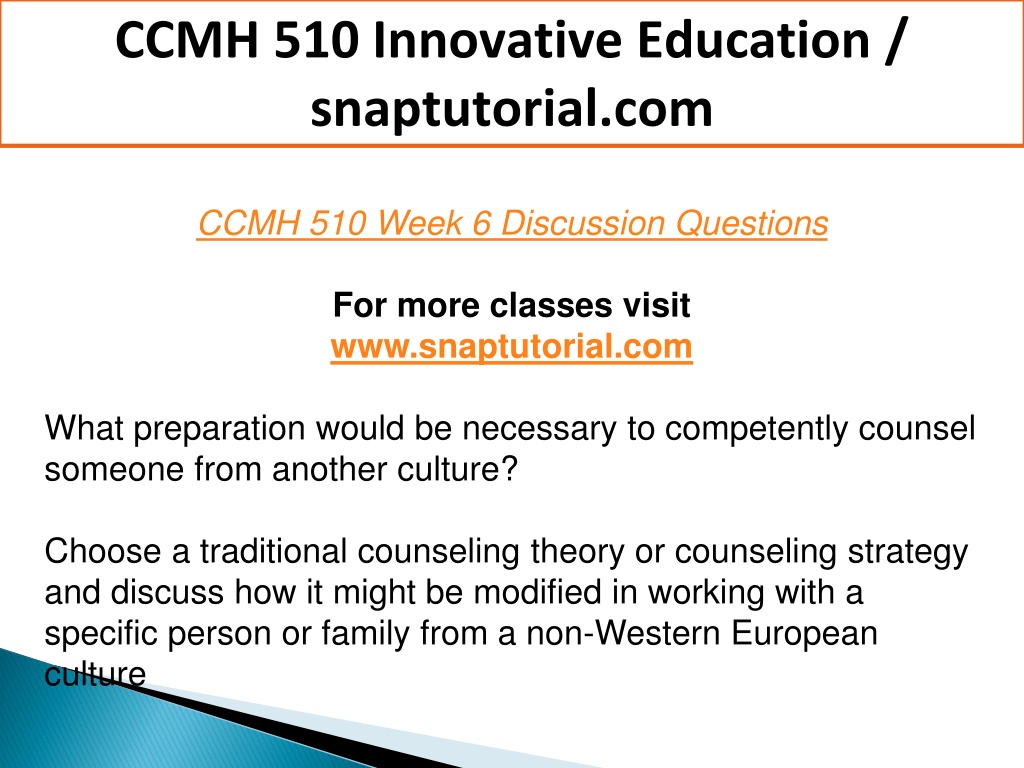 CCMH 510 Innovative Education / snaptutorial.com

CCMH 510 Week 6 Discussion Questions

For more classes visit
www.snaptutorial.com

What preparation would be necessary to competently counsel someone from another culture?

Choose a traditional counseling theory or counseling strategy and discuss how it might be modified in working with a specific person or family from a non-Western European culture